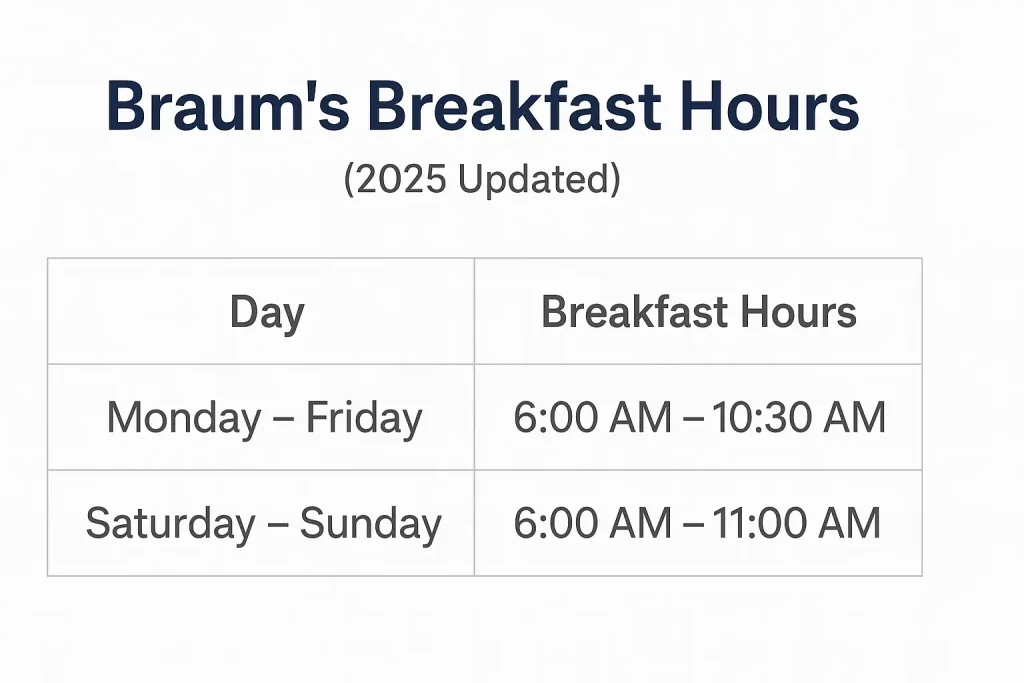 Braum's Breakfast Hours

(2025 Updated)

| Day | Breakfast Hours |
|---|---|
| Monday – Friday | 6:00 AM – 10:30 AM |
| Saturday – Sunday | 6:00 AM – 11:00 AM |